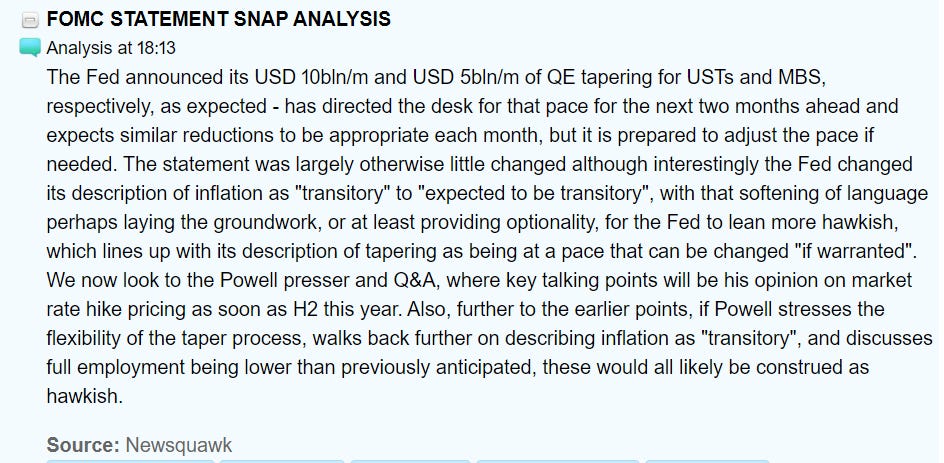 FOMC STATEMENT SNAP ANALYSIS

Analysis at 18:13

The Fed announced its USD 10bln/m and USD 5bln/m of QE tapering for USTs and MBS, respectively, as expected - has directed the desk for that pace for the next two months ahead and expects similar reductions to be appropriate each month, but it is prepared to adjust the pace if needed. The statement was largely otherwise little changed although interestingly the Fed changed its description of inflation as "transitory" to "expected to be transitory", with that softening of language perhaps laying the groundwork, or at least providing optionality, for the Fed to lean more hawkish, which lines up with its description of tapering as being at a pace that can be changed "if warranted". We now look to the Powell presser and Q&A, where key talking points will be his opinion on market rate hike pricing as soon as H2 this year. Also, further to the earlier points, if Powell stresses the flexibility of the taper process, walks back further on describing inflation as "transitory", and discusses full employment being lower than previously anticipated, these would all likely be construed as hawkish.

Source: Newsquawk